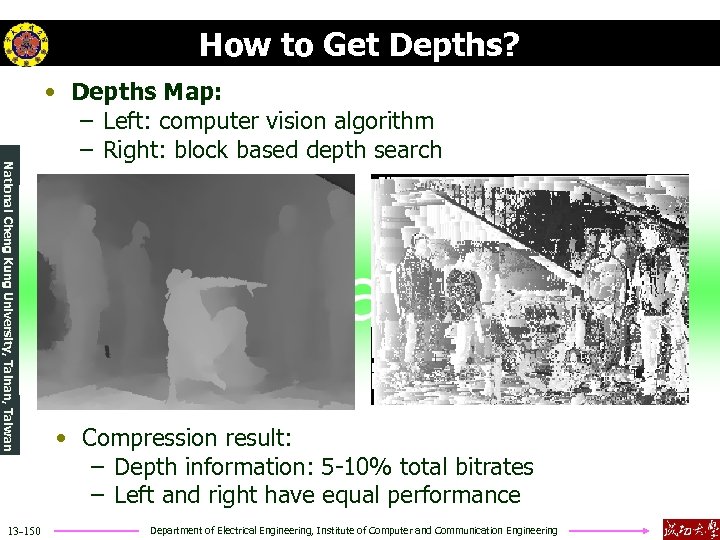 How to Get Depths?

• Depths Map:
 – Left: computer vision algorithm
 – Right: block based depth search

National Cheng Kung University, Tainan, Taiwan

• Compression result:
 – Depth information: 5-10% total bitrates
 – Left and right have equal performance

13-150

Department of Electrical Engineering, Institute of Computer and Communication Engineering

成功大學